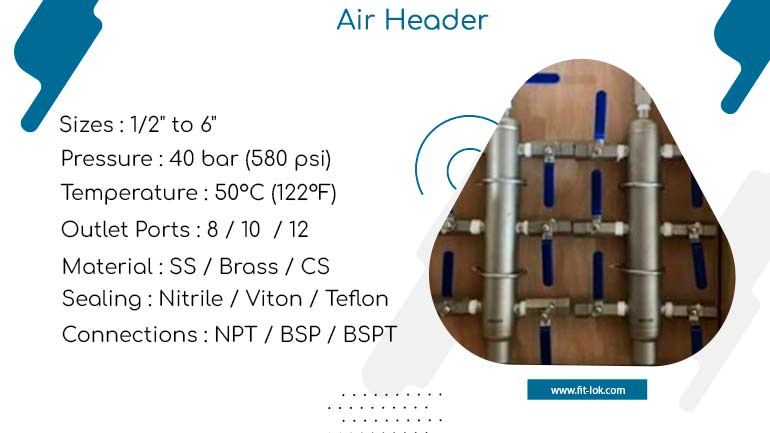 Air Header

Sizes : 1/2" to 6"

Pressure : 40 bar (580 psi)

Temperature : 50°C (122°F)

Outlet Ports : 8 / 10 / 12

Material : SS / Brass / CS

Sealing : Nitrile / Viton / Teflon

Connections : NPT / BSP / BSPT

www.fit-lok.com